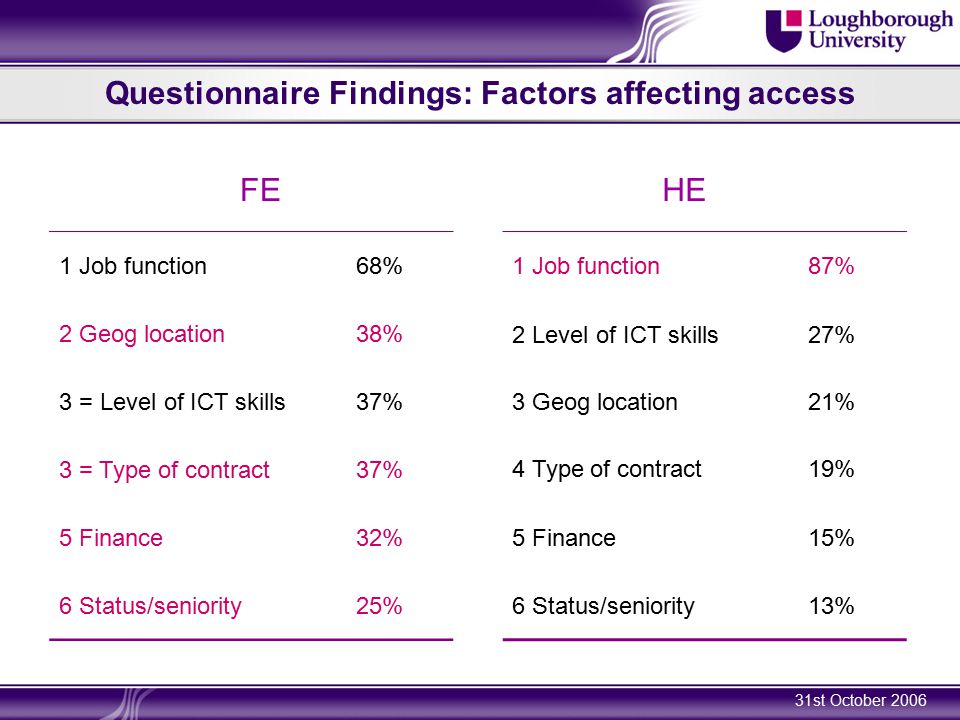 Loughborough University

Questionnaire Findings: Factors affecting access

| FE | |
|---|---|
| 1 Job function | 68% |
| 2 Geog location | 38% |
| 3 = Level of ICT skills | 37% |
| 3 = Type of contract | 37% |
| 5 Finance | 32% |
| 6 Status/seniority | 25% |

| HE | |
|---|---|
| 1 Job function | 87% |
| 2 Level of ICT skills | 27% |
| 3 Geog location | 21% |
| 4 Type of contract | 19% |
| 5 Finance | 15% |
| 6 Status/seniority | 13% |

31st October 2006